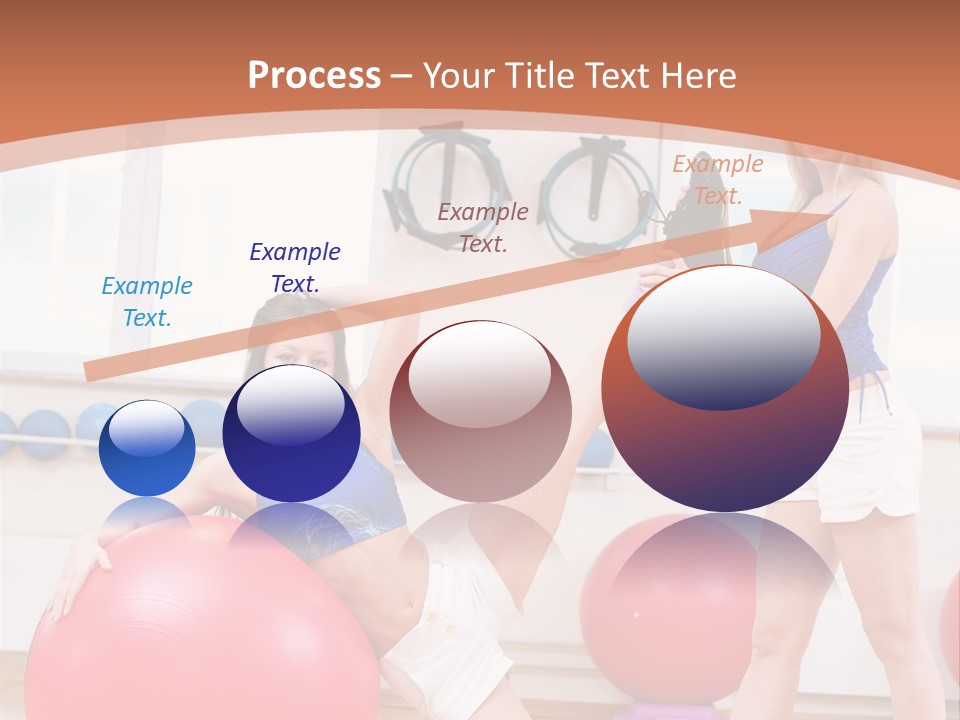 Process – Your Title Text Here

Example Text.

Example Text.

Example Text.

Example Text.